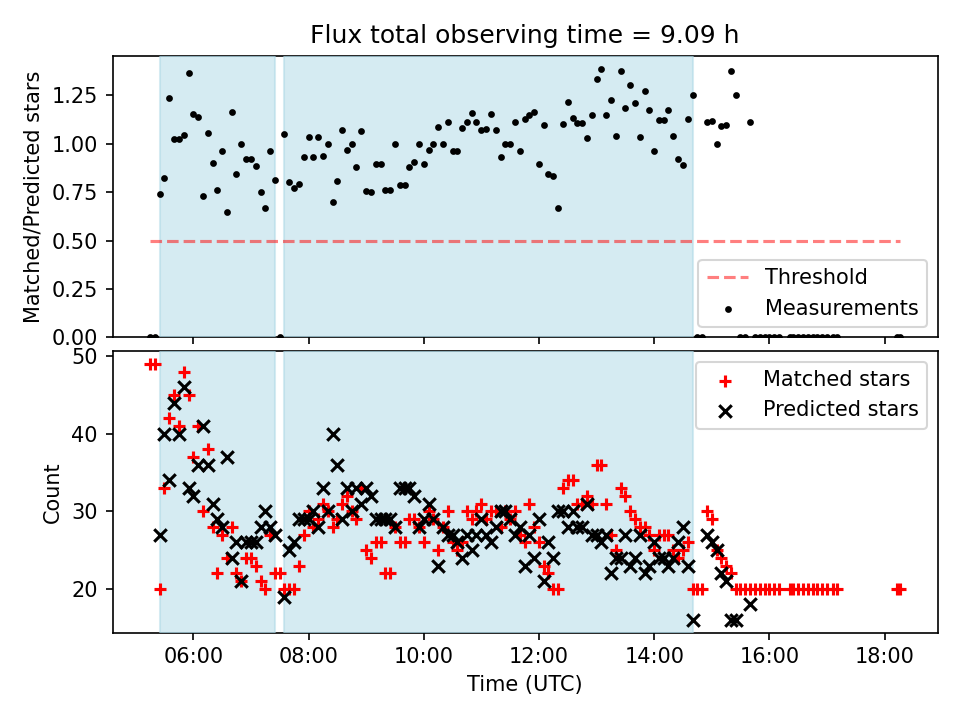 Flux total observing time = 9.09 h

Matched/Predicted stars

1.25
1.00
0.75
0.50
0.25
0.00

Threshold
Measurements

Count

50
40
30
20

Matched stars
Predicted stars

06:00
08:00
10:00
12:00
14:00
16:00
18:00

Time (UTC)